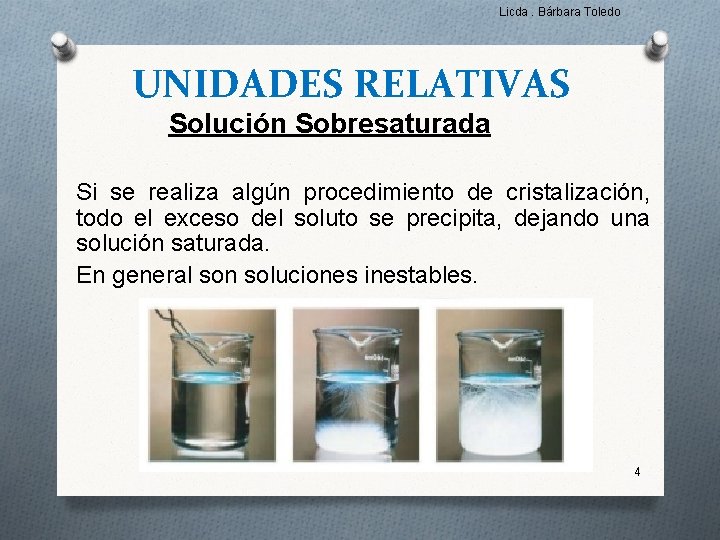 Licda . Bárbara Toledo

UNIDADES RELATIVAS

Solución Sobresaturada

Si se realiza algún procedimiento de cristalización, todo el exceso del soluto se precipita, dejando una solución saturada.

En general son soluciones inestables.

4